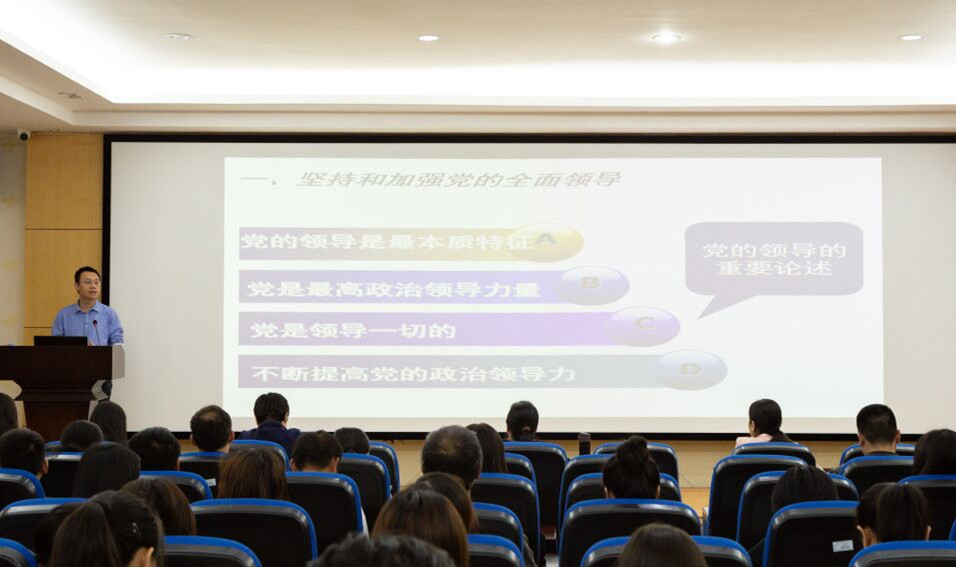 一、坚持和加强党的全面领导

党的领导是最本质特征 A

党是最高政治领导力量 B

党是领导一切的 C

不断提高党的政治领导力 D

党的领导的重要论述